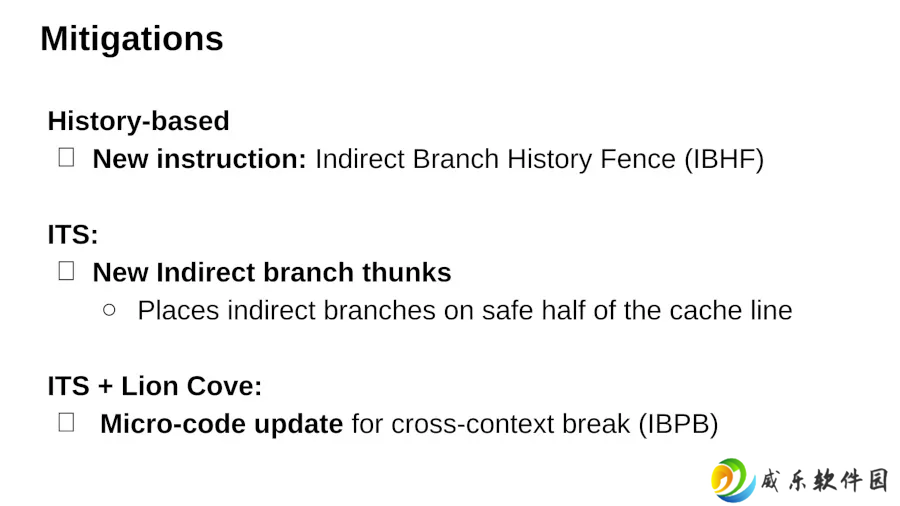 Mitigations

History-based
☐ New instruction: Indirect Branch History Fence (IBHF)

ITS:
☐ New Indirect branch thunks
○ Places indirect branches on safe half of the cache line

ITS + Lion Cove:
☐ Micro-code update for cross-context break (IBPB)

威乐软件园